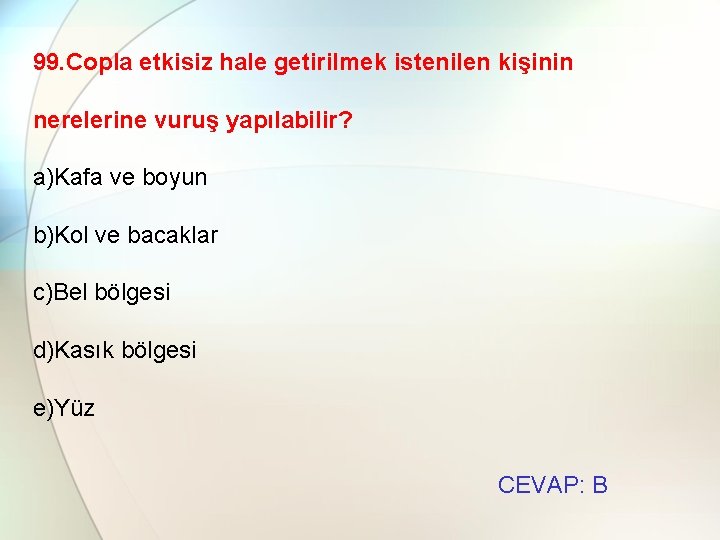 99.Copla etkisiz hale getirilmek istenilen kişinin

nerelerine vuruş yapılabilir?

a)Kafa ve boyun

b)Kol ve bacaklar

c)Bel bölgesi

d)Kasık bölgesi

e)Yüz

CEVAP: B